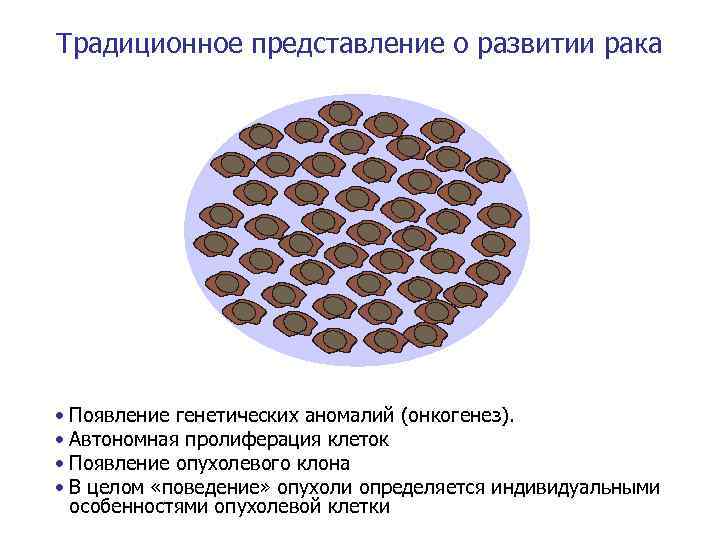 Традиционное представление о развитии рака

• Появление генетических аномалий (онкогенез).
• Автономная пролиферация клеток
• Появление опухолевого клона
• В целом «поведение» опухоли определяется индивидуальными особенностями опухолевой клетки